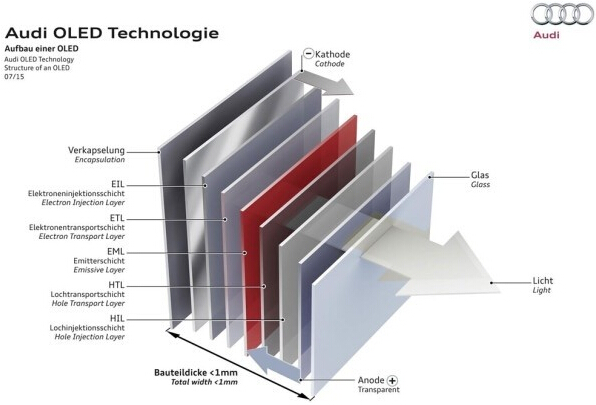 Audi OLED Technologie
Aufbau einer OLED
Audi OLED Technology
Structure of an OLED
07/15

Audi

− Kathode
Cathode

Verkapselung
Encapsulation

EIL
Elektroneninjektionsschicht
Electron Injection Layer

ETL
Elektronentransportschicht
Electron Transport Layer

EML
Emitterschicht
Emissive Layer

HTL
Lochtransportschicht
Hole Transport Layer

HIL
Lochinjektionsschicht
Hole Injection Layer

Glas
Glass

Licht
Light

Bauteildicke <1mm
Total width <1mm

Anode +
Transparent